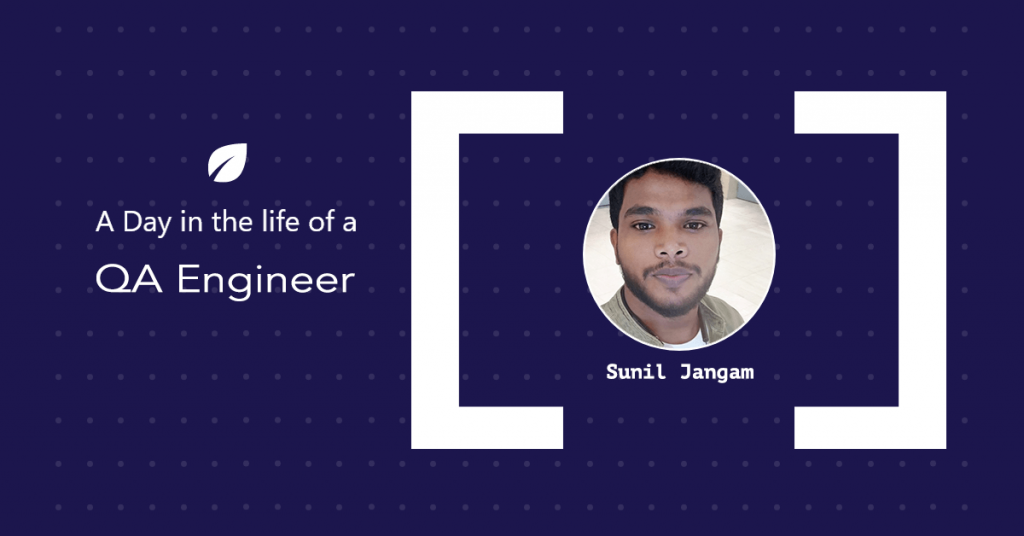 A Day in the life of a

QA Engineer

Sunil Jangam